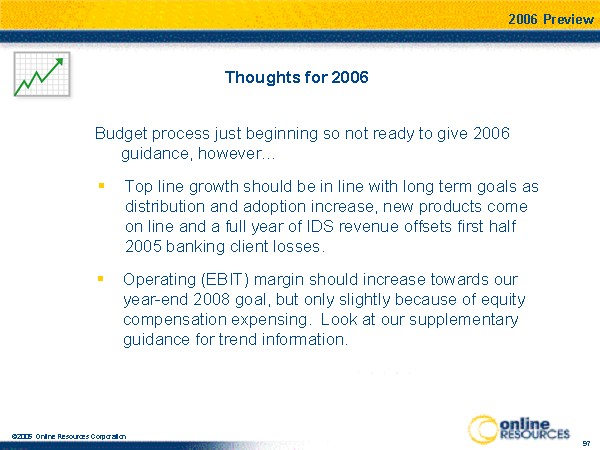 2006 Preview

Thoughts for 2006

Budget process just beginning so not ready to give 2006 guidance, however…

▪ Top line growth should be in line with long term goals as distribution and adoption increase, new products come on line and a full year of IDS revenue offsets first half 2005 banking client losses.

▪ Operating (EBIT) margin should increase towards our year-end 2008 goal, but only slightly because of equity compensation expensing. Look at our supplementary guidance for trend information.

©2005 Online Resources Corporation

online RESOURCES

97